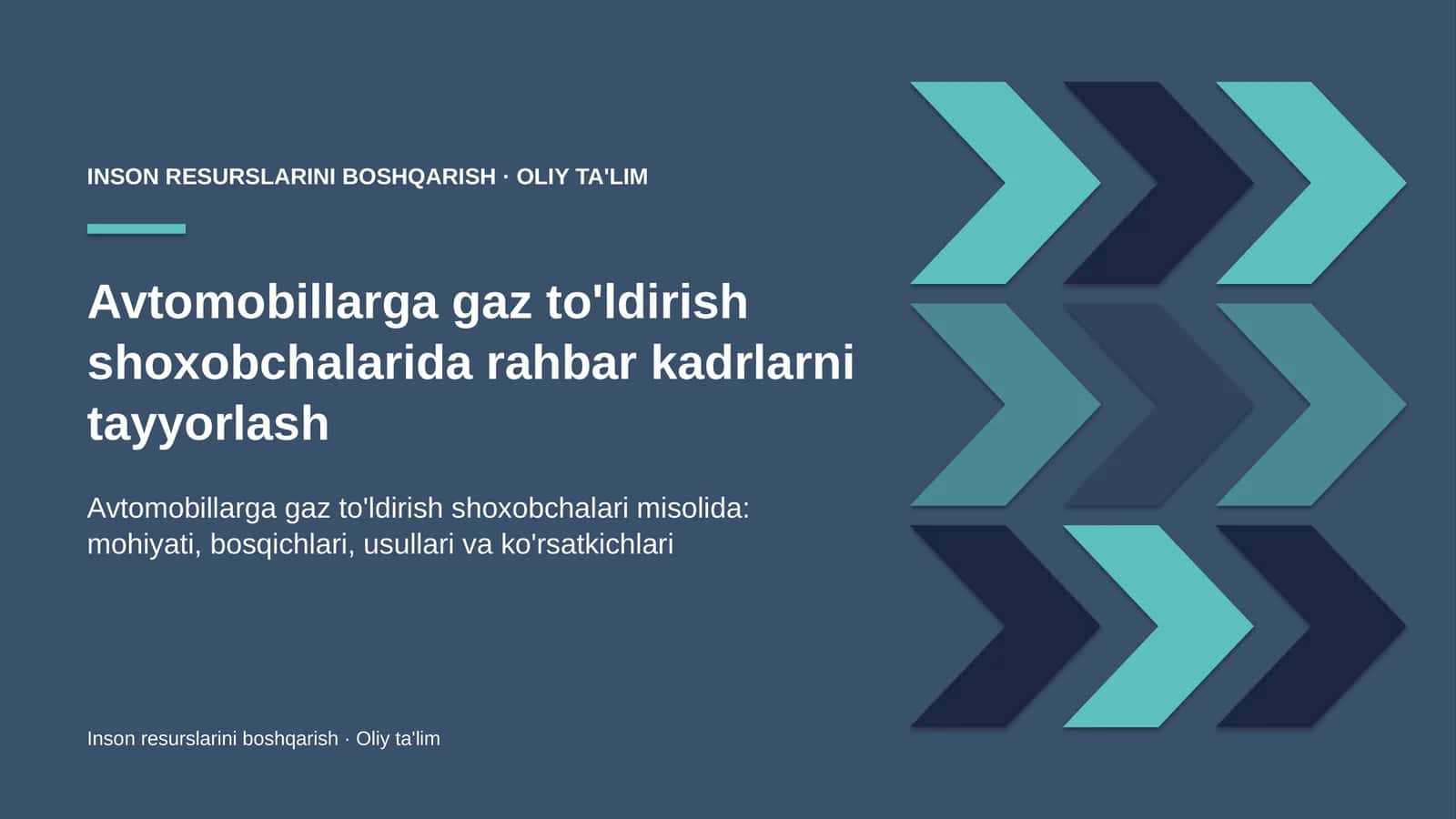 INSON RESURSLARINI BOSHQARISH · OLIY TA'LIM

Avtomobillarga gaz to'ldirish shoxobchalarida rahbar kadrlarni tayyorlash

Avtomobillarga gaz to'ldirish shoxobchalari misolida: mohiyati, bosqichlari, usullari va ko'rsatkichlari

Inson resurslarini boshqarish · Oliy ta'lim